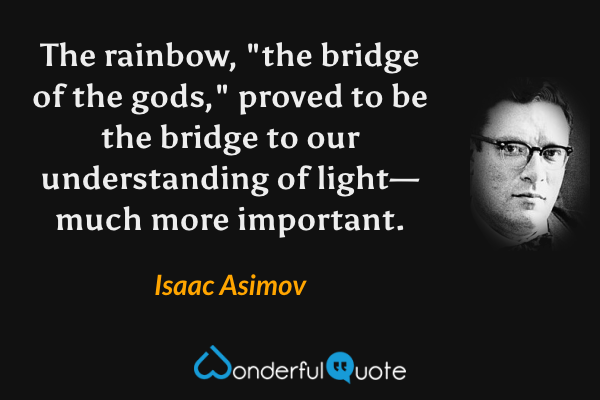 The rainbow, "the bridge of the gods," proved to be the bridge to our understanding of light—much more important.

Isaac Asimov

WonderfulQuote